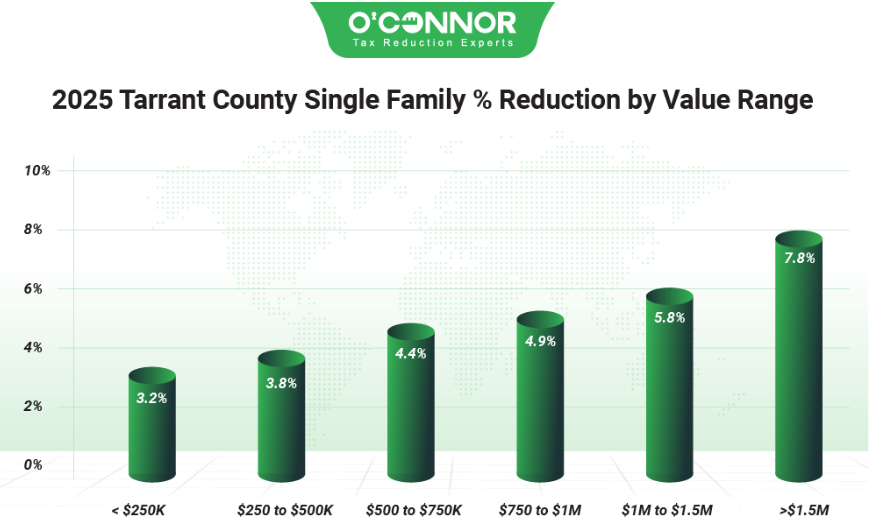 O'CONNOR
Tax Reduction Experts

2025 Tarrant County Single Family % Reduction by Value Range

10%
8%
6%
4%
2%
0%

3.2%
3.8%
4.4%
4.9%
5.8%
7.8%

< \$250K
\$250 to \$500K
\$500 to \$750K
\$750 to \$1M
\$1M to \$1.5M
>\$1.5M